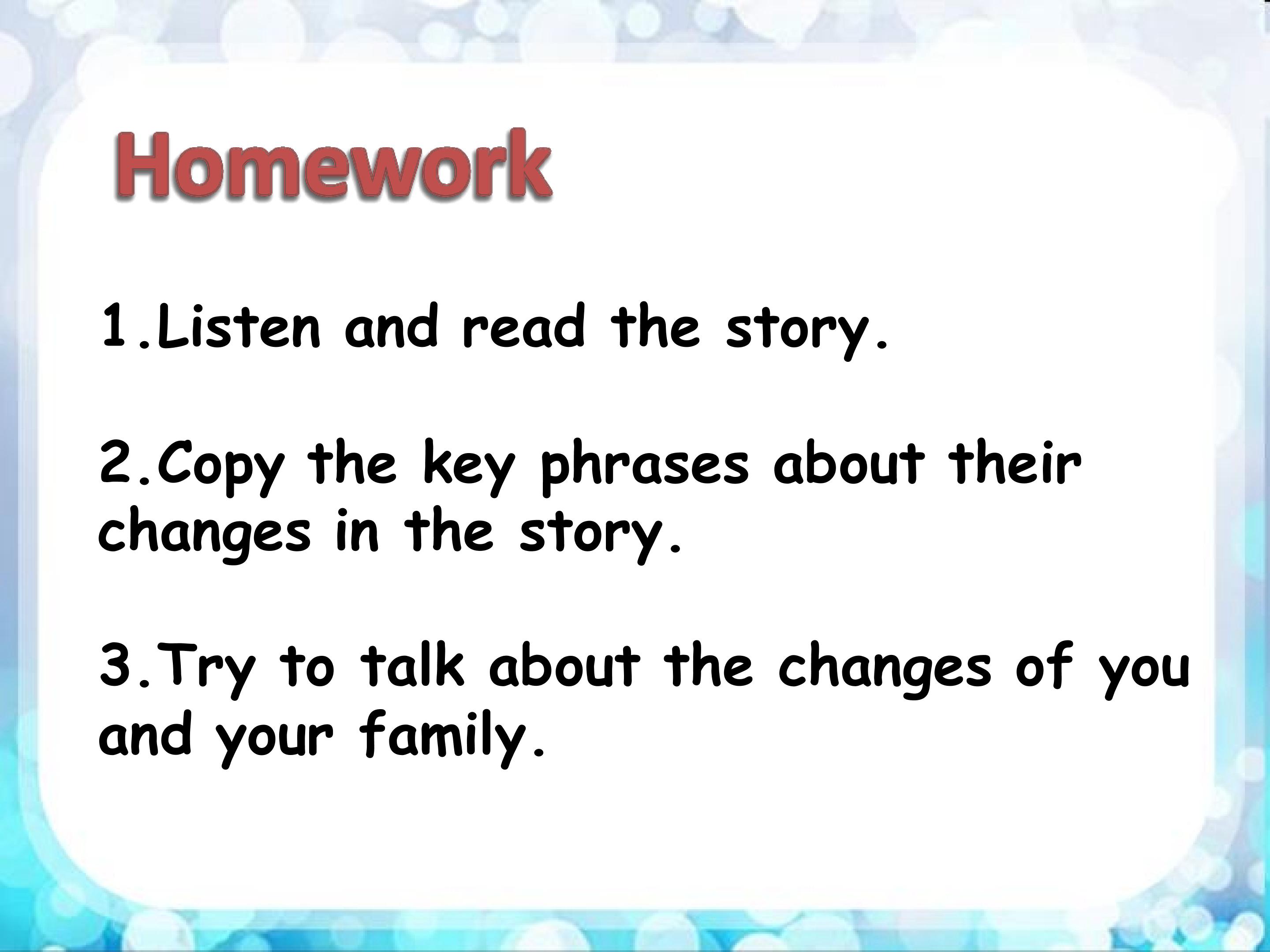 Homework

1.Listen and read the story.

2.Copy the key phrases about their changes in the story.

3.Try to talk about the changes of you and your family.